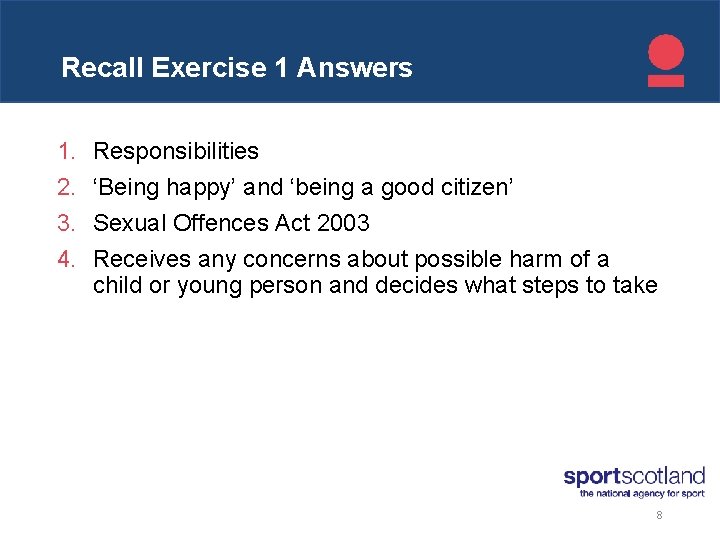 Recall Exercise 1 Answers

1. Responsibilities
2. ‘Being happy’ and ‘being a good citizen’
3. Sexual Offences Act 2003
4. Receives any concerns about possible harm of a child or young person and decides what steps to take

sportscotland
the national agency for sport

8